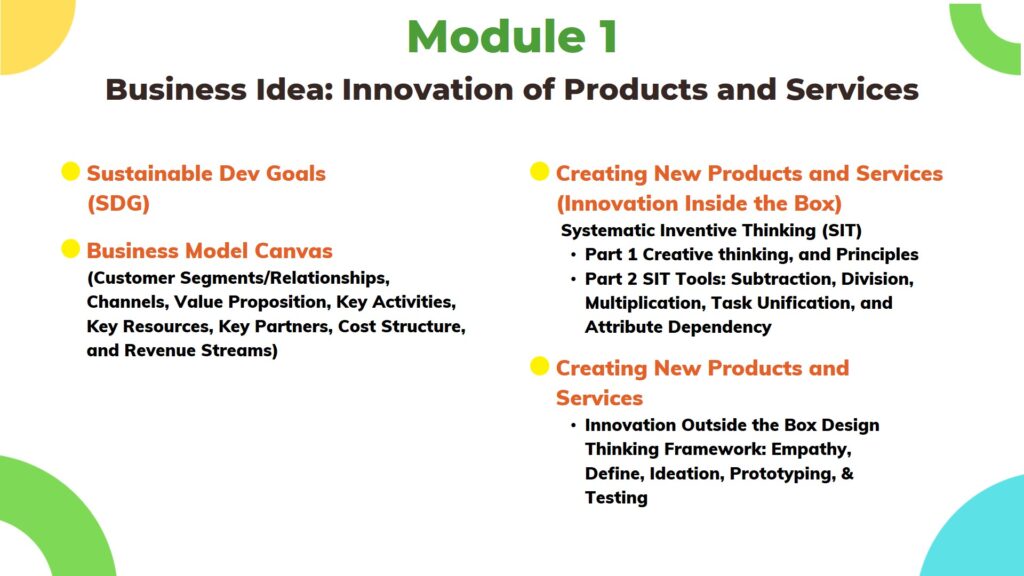 Module 1

Business Idea: Innovation of Products and Services

• Sustainable Dev Goals (SDG)

• Business Model Canvas

(Customer Segments/Relationships, Channels, Value Proposition, Key Activities, Key Resources, Key Partners, Cost Structure, and Revenue Streams)

• Creating New Products and Services (Innovation Inside the Box)

Systematic Inventive Thinking (SIT)

• Part 1 Creative thinking, and Principles
• Part 2 SIT Tools: Subtraction, Division, Multiplication, Task Unification, and Attribute Dependency

• Creating New Products and Services

• Innovation Outside the Box Design Thinking Framework: Empathy, Define, Ideation, Prototyping, & Testing